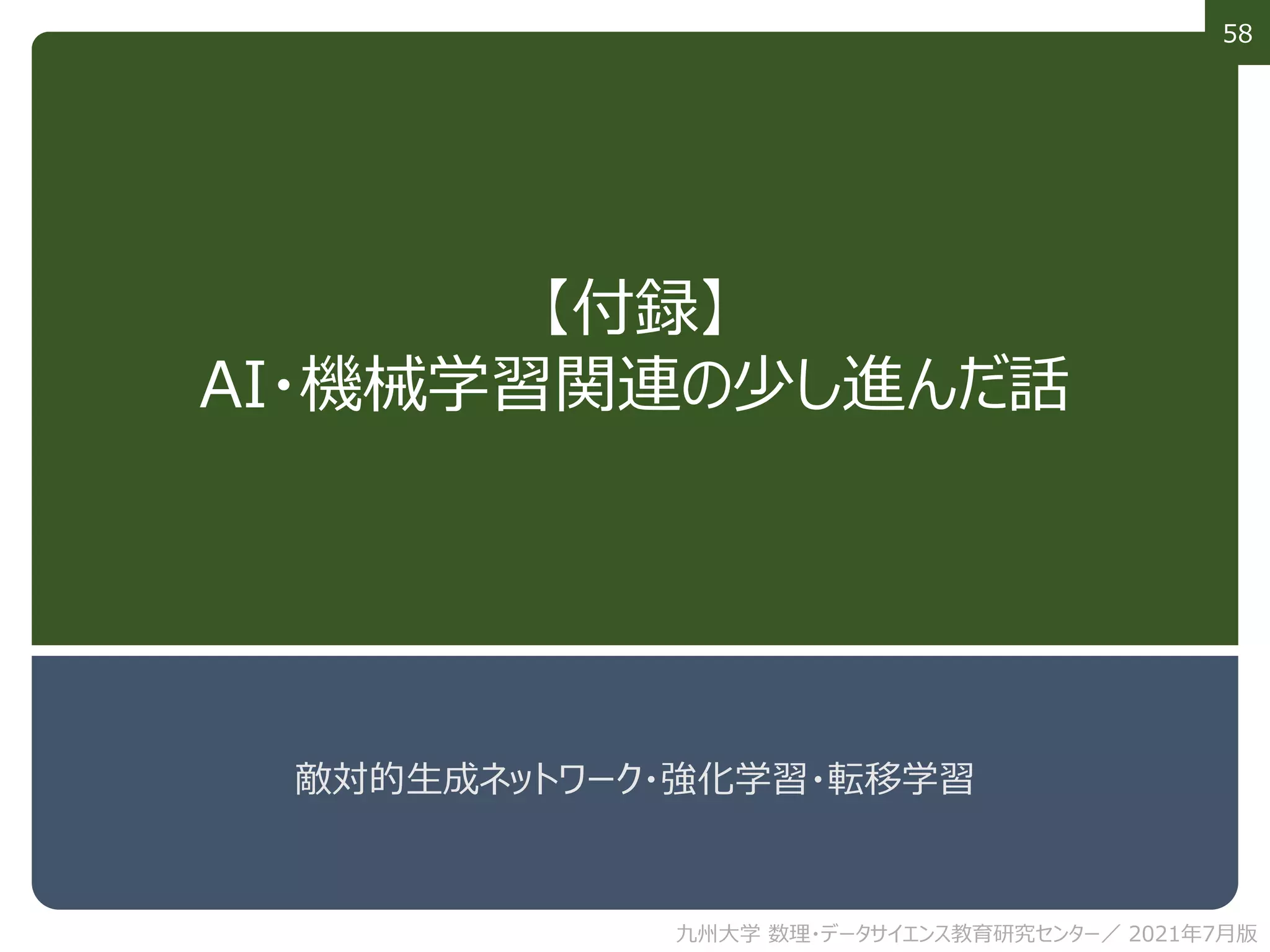 58

【付録】
AI・機械学習関連の少し進んだ話

敵対的生成ネットワーク・強化学習・転移学習

九州大学 数理・データサイエンス教育研究センター／ 2021年7月版